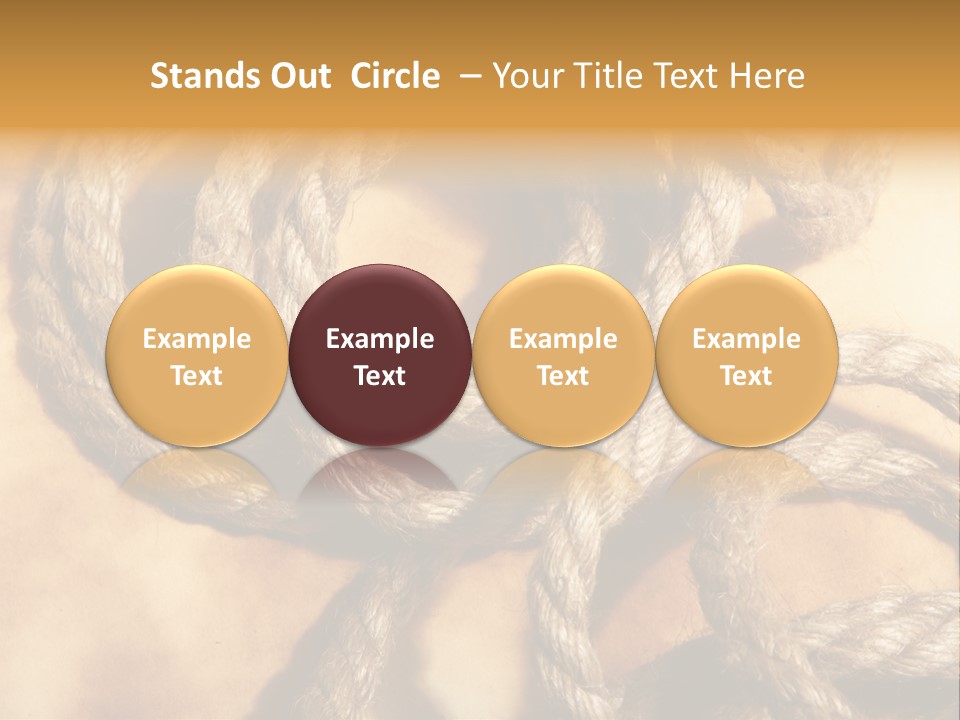 Stands Out  Circle  – Your Title Text Here

Example Text

Example Text

Example Text

Example Text